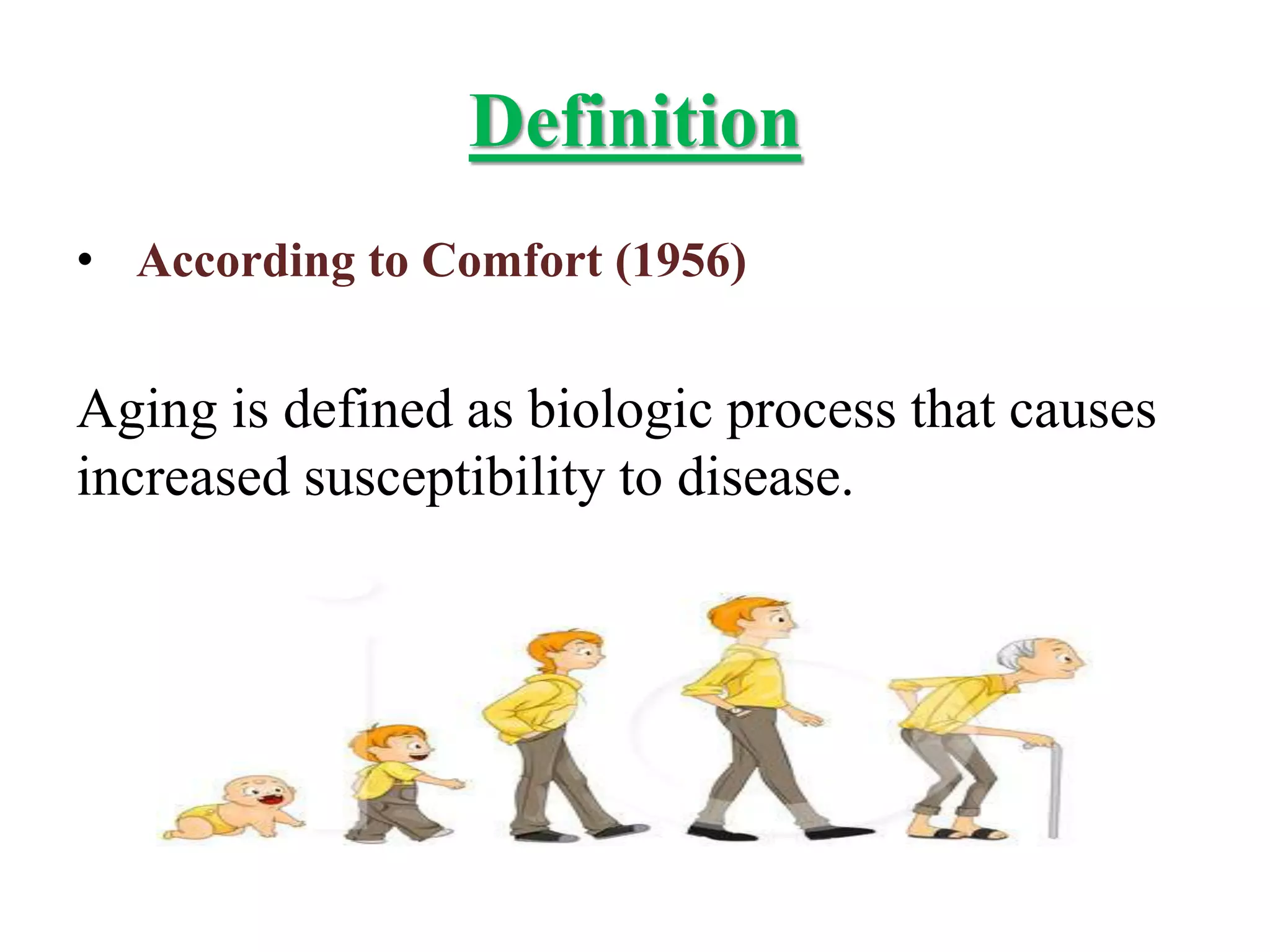 Definition

• According to Comfort (1956)

Aging is defined as biologic process that causes increased susceptibility to disease.